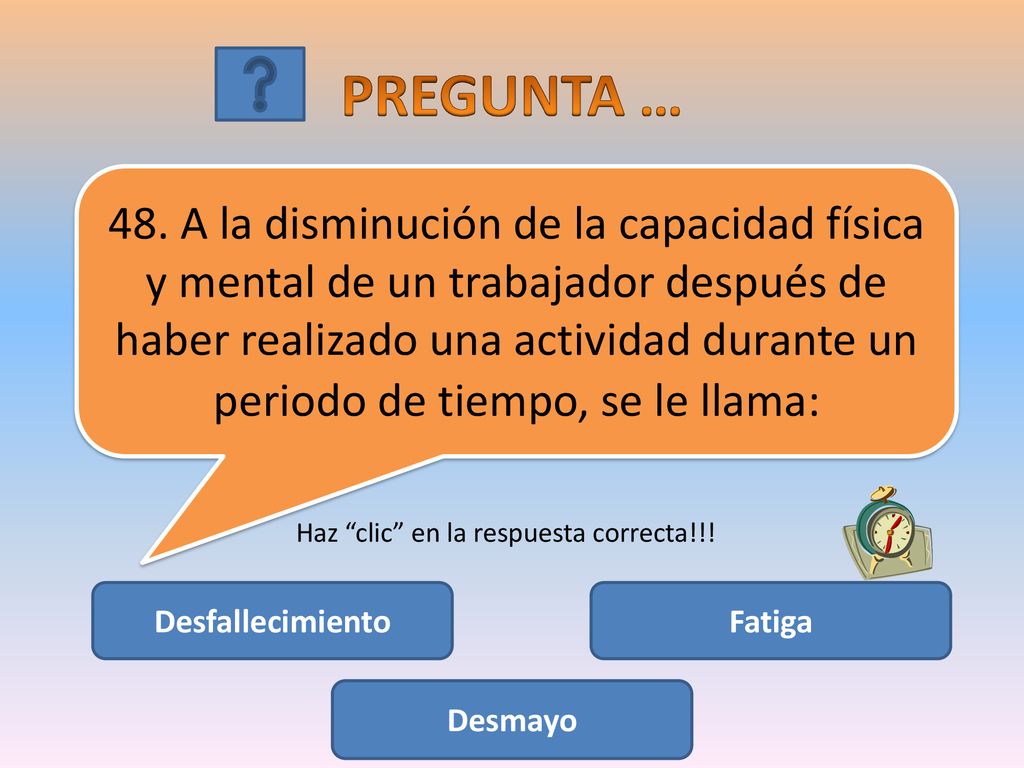 ?

PREGUNTA …

48. A la disminución de la capacidad física y mental de un trabajador después de haber realizado una actividad durante un periodo de tiempo, se le llama:

Haz “clic” en la respuesta correcta!!!

Desfallecimiento

Fatiga

Desmayo